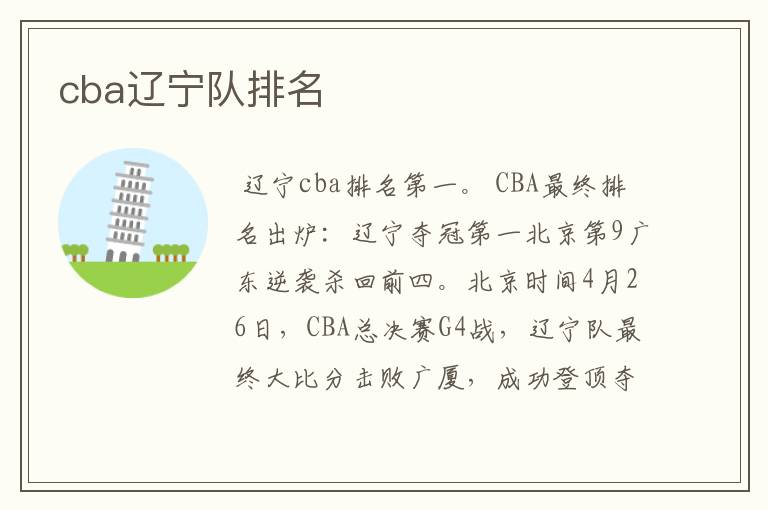 cba辽宁队排名

辽宁cba排名第一。CBA最终排名出炉：辽宁夺冠第一北京第9广东逆袭杀回前四。北京时间4月26日，CBA总决赛G4战，辽宁队最终大比分击败广厦，成功登顶夺